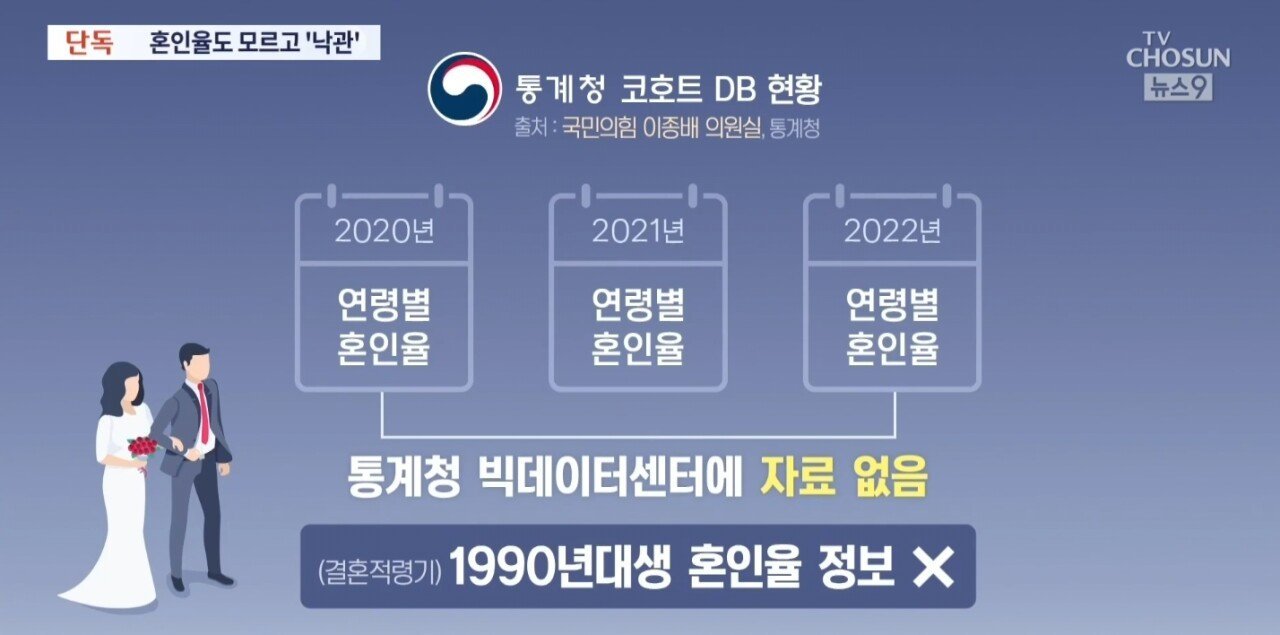 단독 혼인율도 모르고 '낙관'

TV CHOSUN 뉴스9

통계청 코호트 DB 현황
출처 : 국민의힘 이종배 의원실, 통계청

2020년
연령별 혼인율

2021년
연령별 혼인율

2022년
연령별 혼인율

통계청 빅데이터센터에 자료 없음

(결혼적령기) 1990년대생 혼인율 정보 ✕